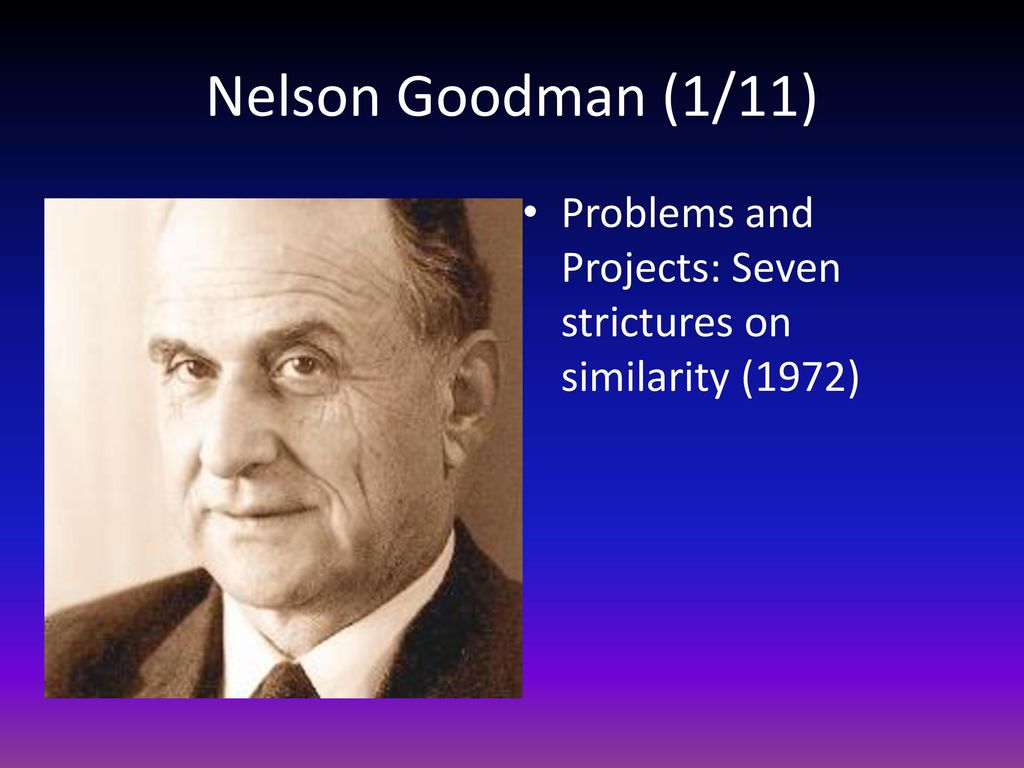 Nelson Goodman (1/11)

• Problems and Projects: Seven strictures on similarity (1972)